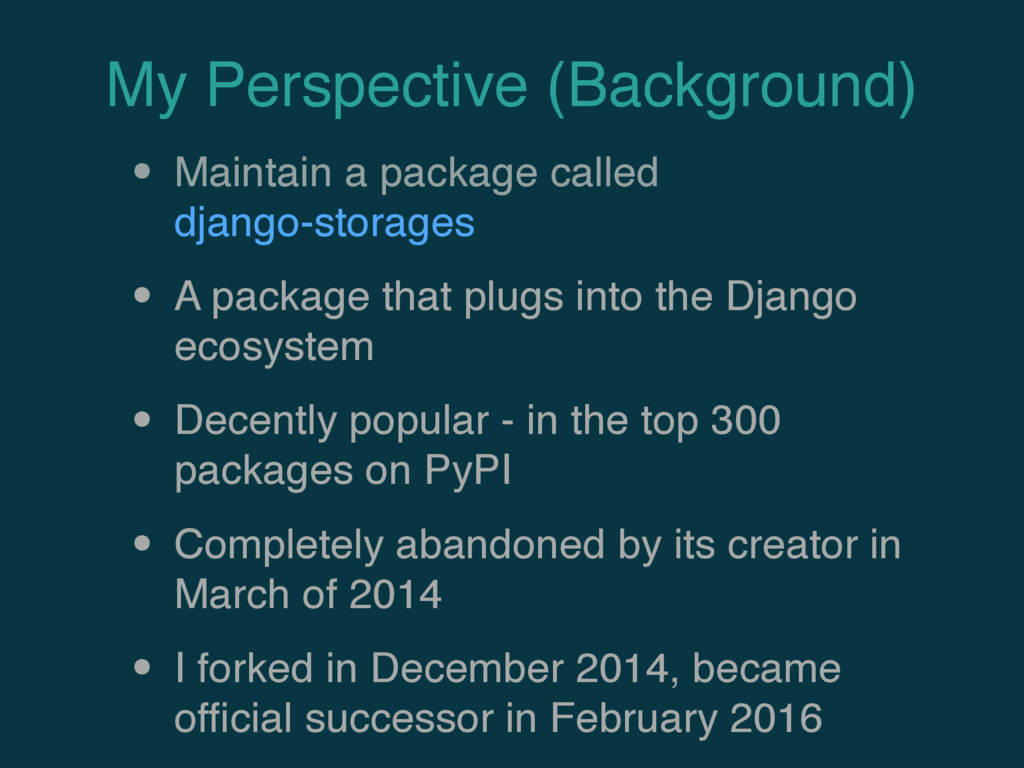 My Perspective (Background)

• Maintain a package called django-storages

• A package that plugs into the Django ecosystem

• Decently popular - in the top 300 packages on PyPI

• Completely abandoned by its creator in March of 2014

• I forked in December 2014, became official successor in February 2016